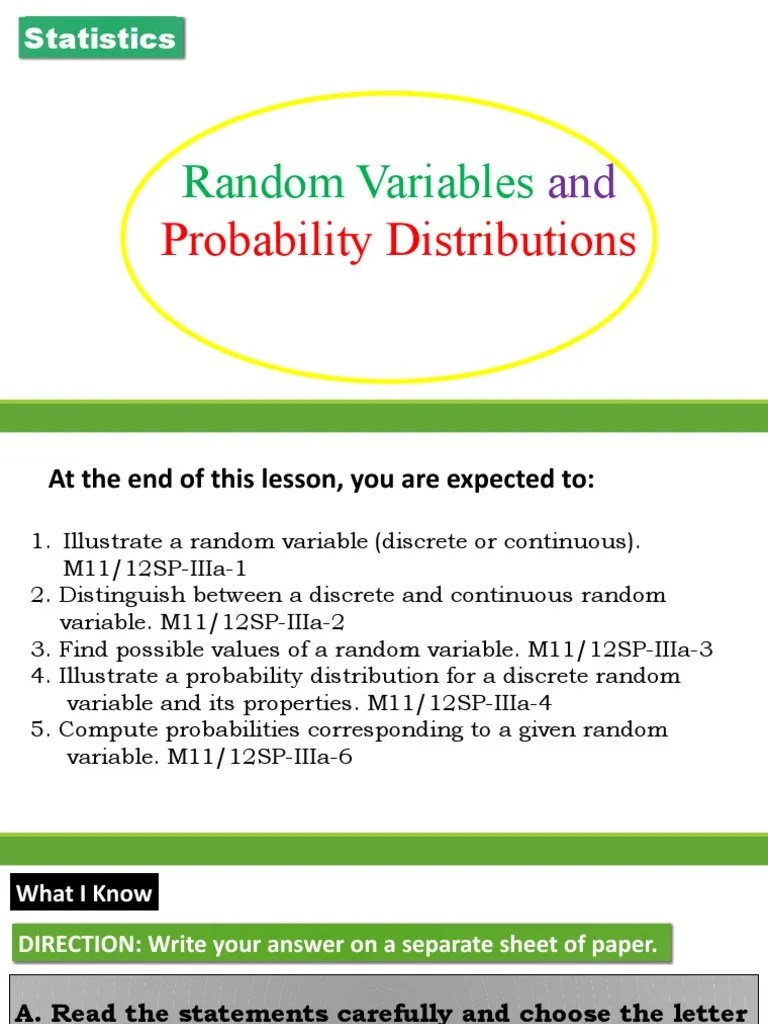 Statistics

Random Variables and Probability Distributions

At the end of this lesson, you are expected to:

1. Illustrate a random variable (discrete or continuous). M11/12SP-IIIa-1
2. Distinguish between a discrete and continuous random variable. M11/12SP-IIIa-2
3. Find possible values of a random variable. M11/12SP-IIIa-3
4. Illustrate a probability distribution for a discrete random variable and its properties. M11/12SP-IIIa-4
5. Compute probabilities corresponding to a given random variable. M11/12SP-IIIa-6

What I Know

DIRECTION: Write your answer on a separate sheet of paper.

A. Read the statements carefully and choose the letter